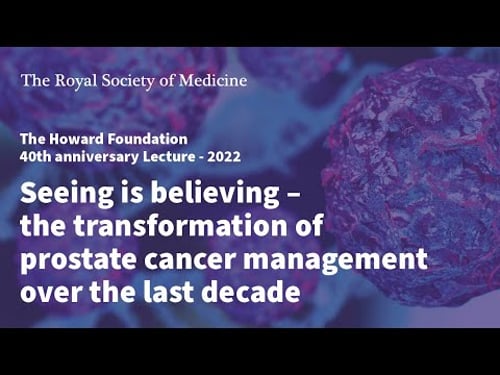 The Royal Society of Medicine

The Howard Foundation
40th anniversary Lecture - 2022

Seeing is believing – the transformation of prostate cancer management over the last decade